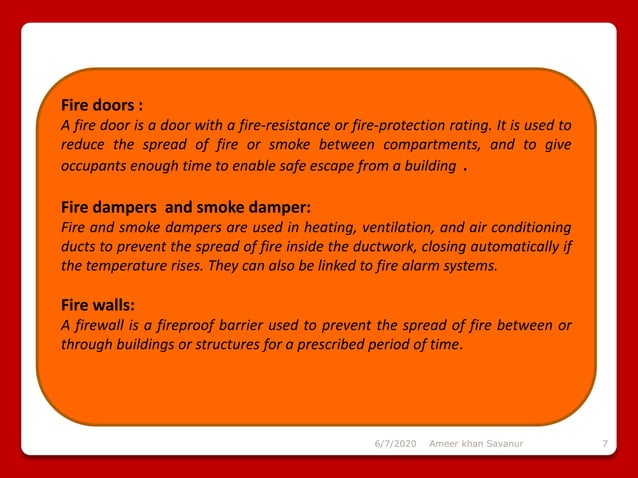 Fire doors :
A fire door is a door with a fire-resistance or fire-protection rating. It is used to reduce the spread of fire or smoke between compartments, and to give occupants enough time to enable safe escape from a building .

Fire dampers and smoke damper:
Fire and smoke dampers are used in heating, ventilation, and air conditioning ducts to prevent the spread of fire inside the ductwork, closing automatically if the temperature rises. They can also be linked to fire alarm systems.

Fire walls:
A firewall is a fireproof barrier used to prevent the spread of fire between or through buildings or structures for a prescribed period of time.

6/7/2020 Ameer khan Savanur 7